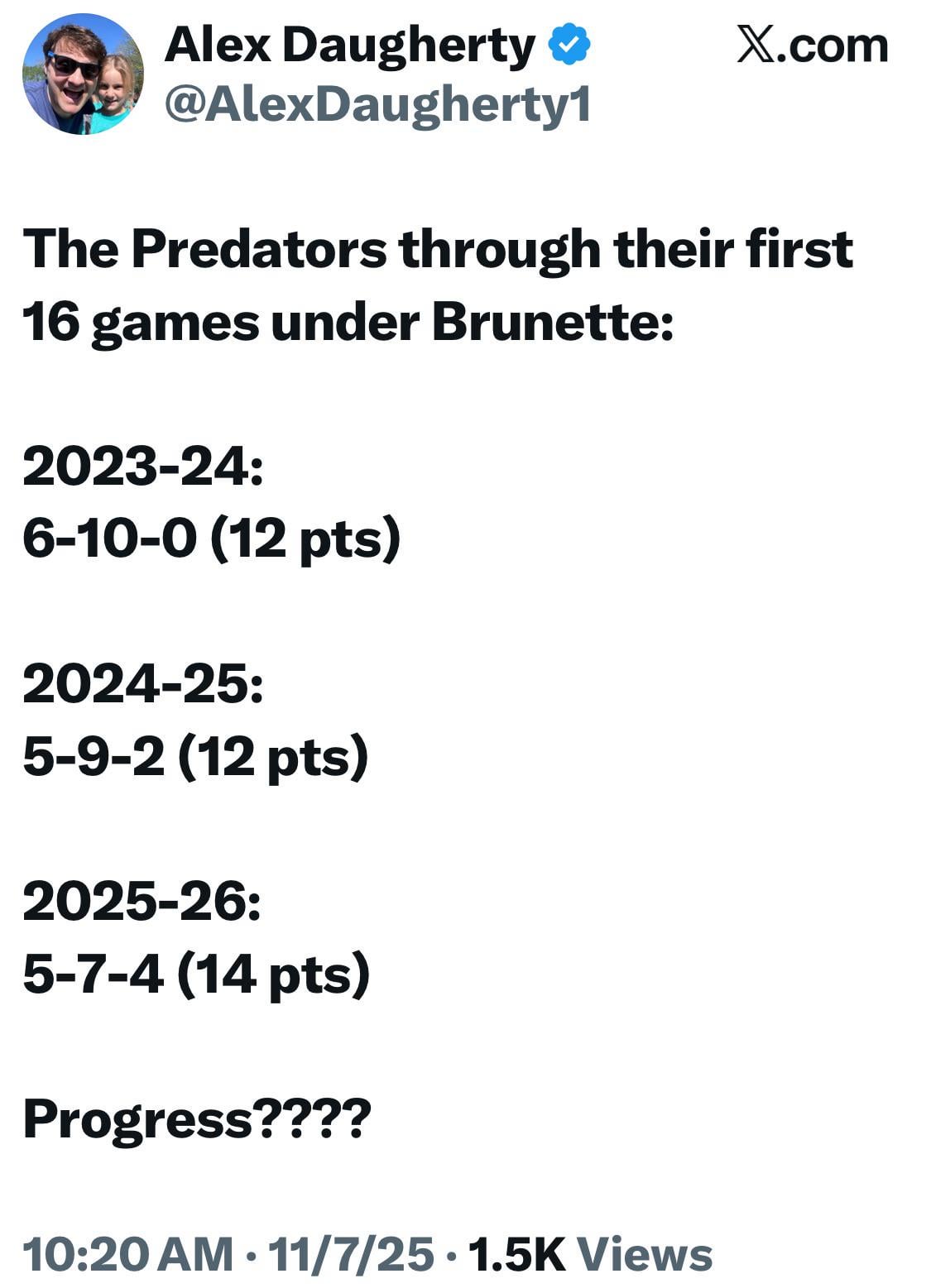 Alex Daugherty
@AlexDaugherty1

𝕏.com

The Predators through their first 16 games under Brunette:

2023-24:
6-10-0 (12 pts)

2024-25:
5-9-2 (12 pts)

2025-26:
5-7-4 (14 pts)

Progress????

10:20 AM · 11/7/25 · 1.5K Views